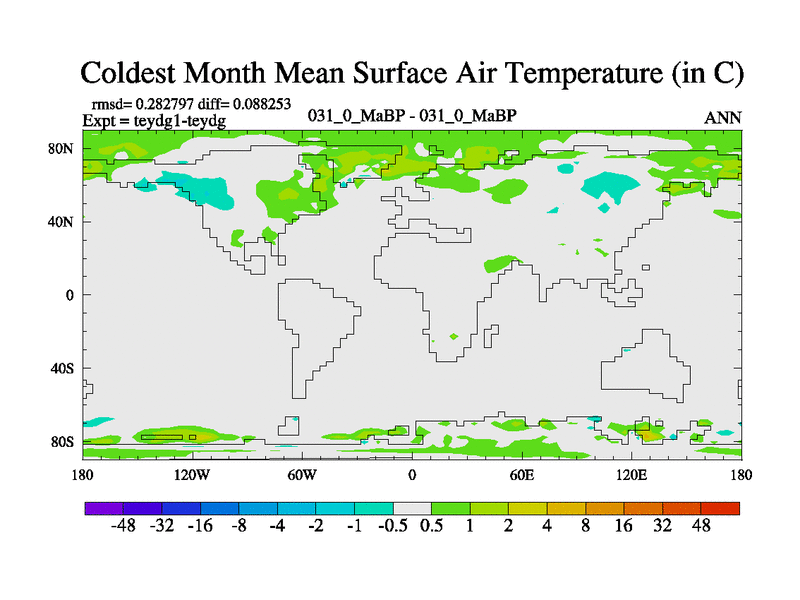 Coldest Month Mean Surface Air Temperature (in C)

rmsd= 0.282797 diff= 0.088253
Expt = teydg1-teydg

031_0_MaBP - 031_0_MaBP

ANN

80N
40N
0
40S
80S

180
120W
60W
0
60E
120E
180

-48 -32 -16 -8 -4 -2 -1 -0.5 0.5 1 2 4 8 16 32 48